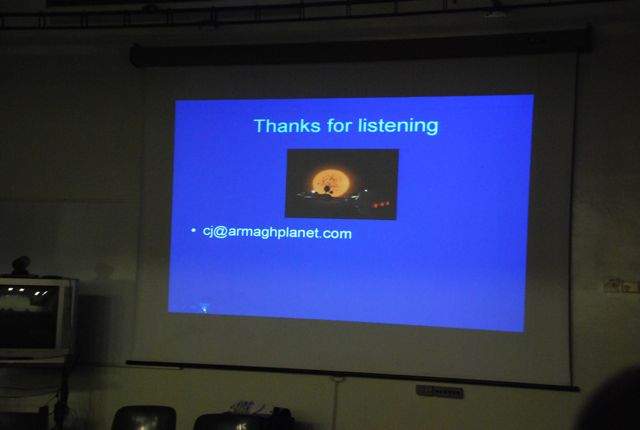 Thanks for listening

• cj@armaghplanet.com